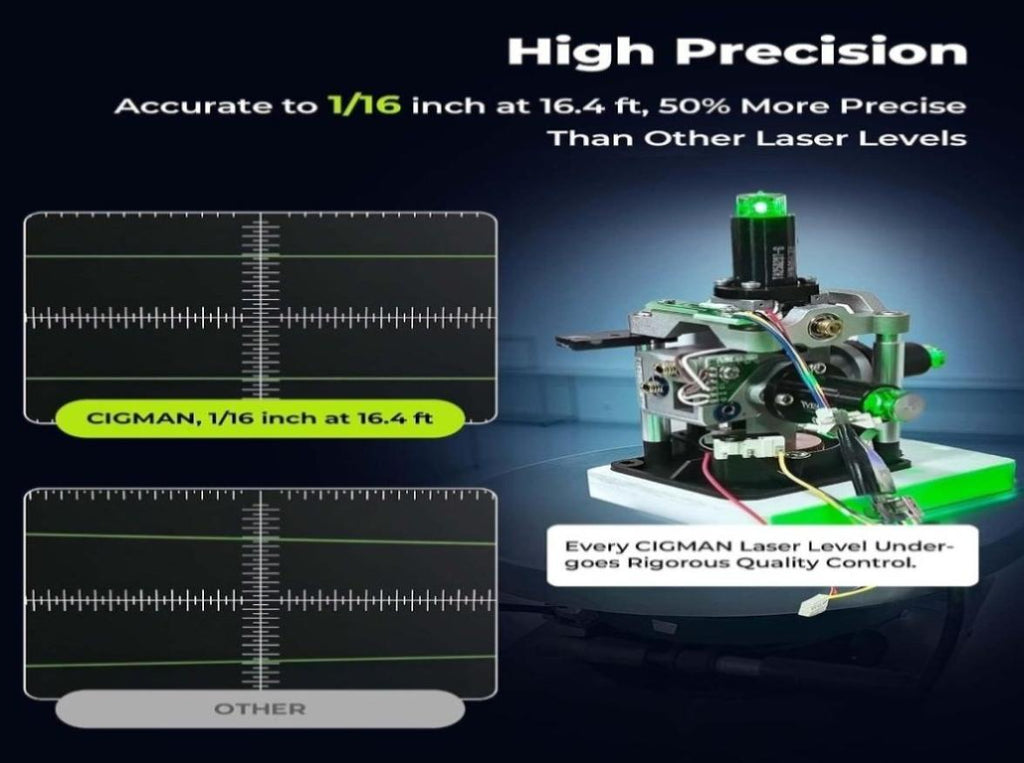 High Precision

Accurate to 1/16 inch at 16.4 ft, 50% More Precise Than Other Laser Levels

CIGMAN, 1/16 inch at 16.4 ft

OTHER

Every CIGMAN Laser Level Undergoes Rigorous Quality Control.